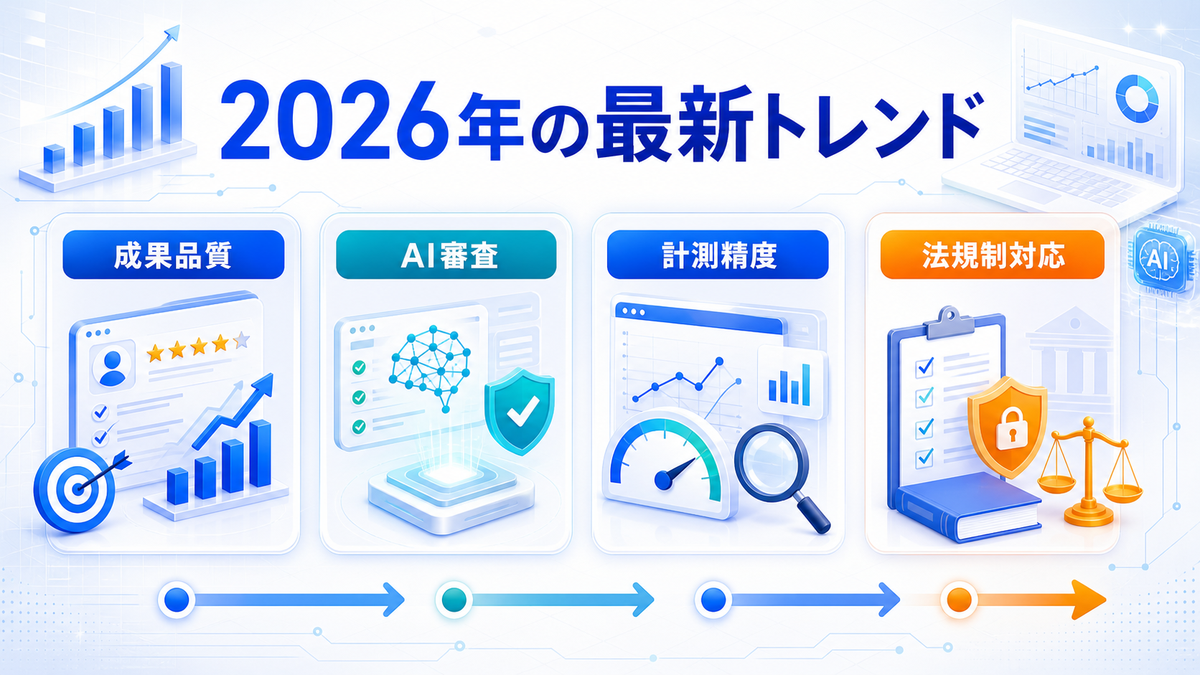 2026年の最新トレンド

成果品質

AI審査

計測精度

法規制対応

AI